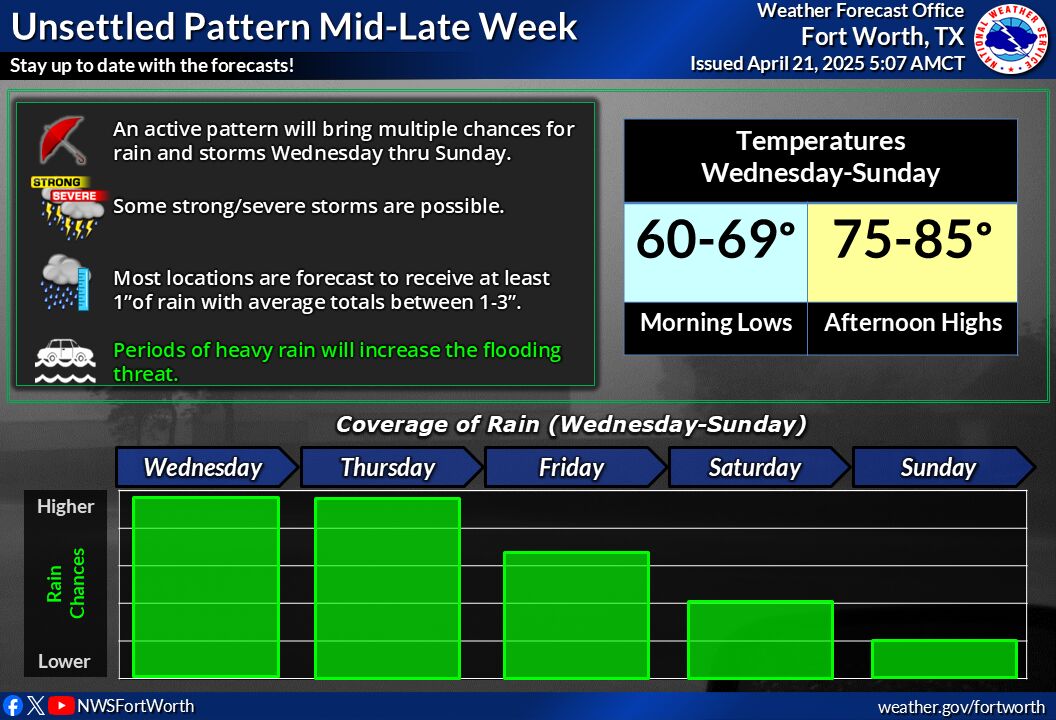 Unsettled Pattern Mid-Late Week

Stay up to date with the forecasts!

Weather Forecast Office
Fort Worth, TX
Issued April 21, 2025 5:07 AMCT

NATIONAL WEATHER SERVICE

An active pattern will bring multiple chances for rain and storms Wednesday thru Sunday.

STRONG
SEVERE

Some strong/severe storms are possible.

Most locations are forecast to receive at least 1”of rain with average totals between 1-3”.

Periods of heavy rain will increase the flooding threat.

| Temperatures Wednesday-Sunday | |
|---|---|
| 60-69° | 75-85° |
| Morning Lows | Afternoon Highs |

Coverage of Rain (Wednesday-Sunday)

Wednesday
Thursday
Friday
Saturday
Sunday

Higher
Rain Chances
Lower

NWSFortWorth

weather.gov/fortworth